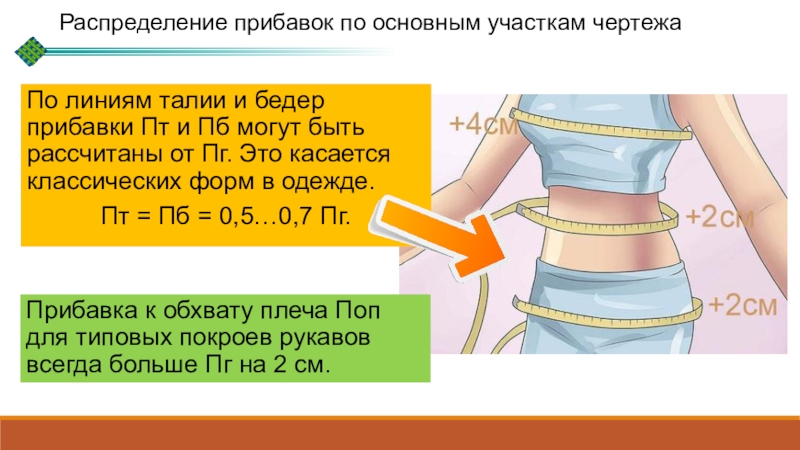 Распределение прибавок по основным участкам чертежа

По линиям талии и бедер прибавки Пт и Пб могут быть рассчитаны от Пг. Это касается классических форм в одежде.

Пт = Пб = 0,5…0,7 Пг.

Прибавка к обхвату плеча Поп для типовых покроев рукавов всегда больше Пг на 2 см.

+4см

+2см

+2см